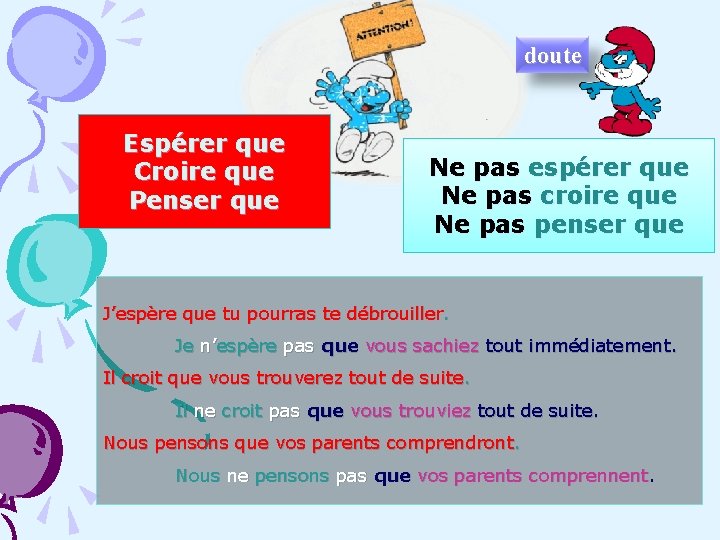 ATTENTION !

doute

Espérer que
Croire que
Penser que

Ne pas espérer que
Ne pas croire que
Ne pas penser que

J'espère que tu pourras te débrouiller.

Je n'espère pas que vous sachiez tout immédiatement.

Il croit que vous trouverez tout de suite.

Il ne croit pas que vous trouviez tout de suite.

Nous pensons que vos parents comprendront.

Nous ne pensons pas que vos parents comprennent.